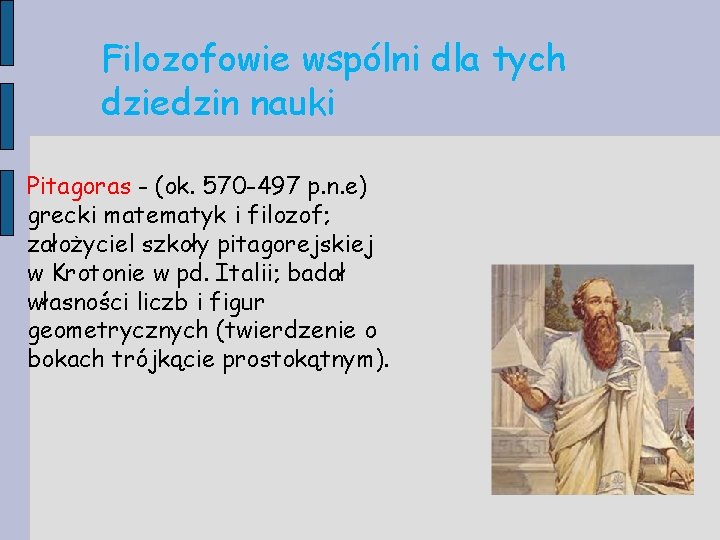 Filozofowie wspólni dla tych dziedzin nauki

Pitagoras - (ok. 570-497 p.n.e) grecki matematyk i filozof; założyciel szkoły pitagorejskiej w Krotonie w pd. Italii; badał własności liczb i figur geometrycznych (twierdzenie o bokach trójkącie prostokątnym).